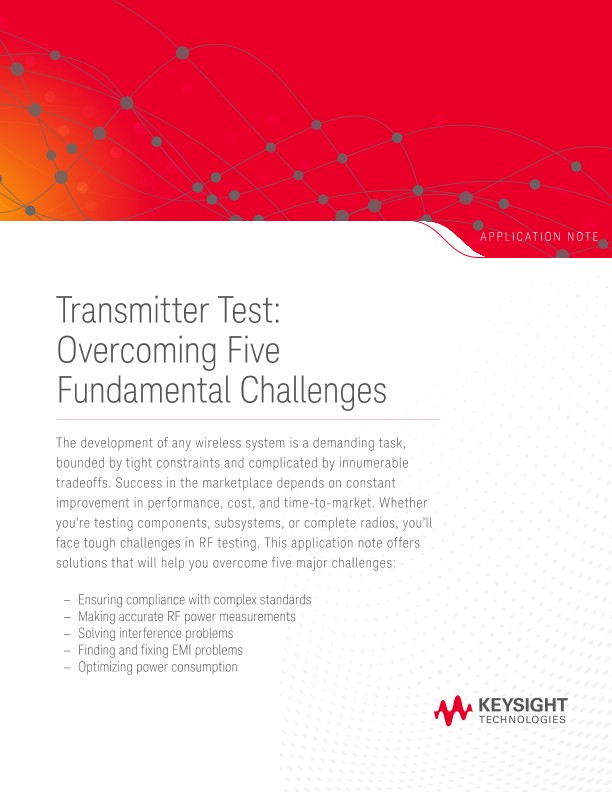 APPLICATION NOTE

Transmitter Test: Overcoming Five Fundamental Challenges

The development of any wireless system is a demanding task, bounded by tight constraints and complicated by innumerable tradeoffs. Success in the marketplace depends on constant improvement in performance, cost, and time-to-market. Whether you're testing components, subsystems, or complete radios, you'll face tough challenges in RF testing. This application note offers solutions that will help you overcome five major challenges:

– Ensuring compliance with complex standards
– Making accurate RF power measurements
– Solving interference problems
– Finding and fixing EMI problems
– Optimizing power consumption

KEYSIGHT TECHNOLOGIES